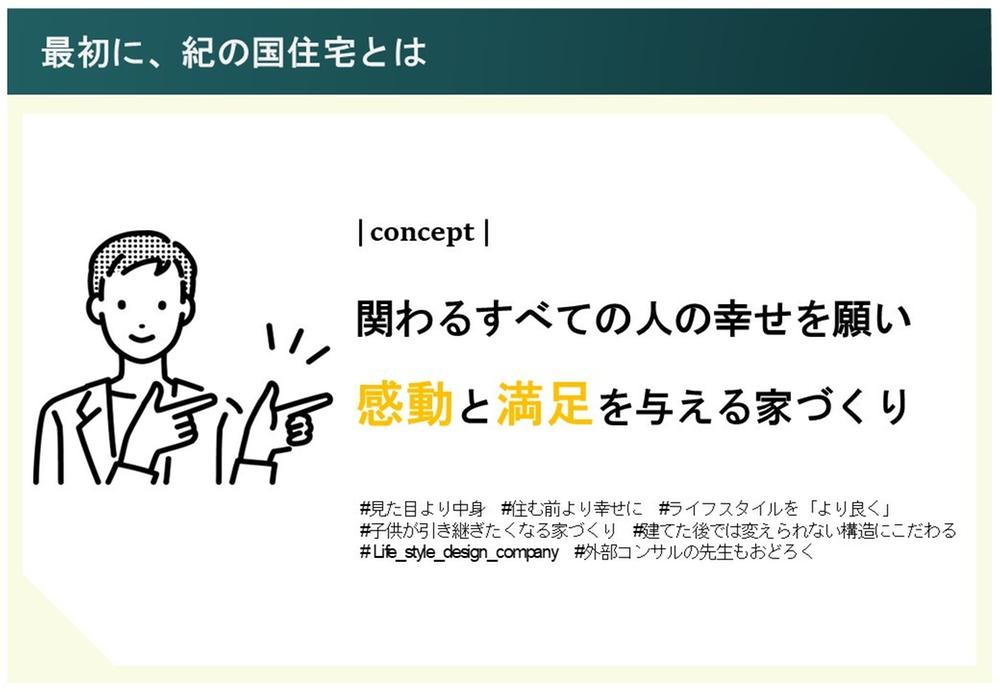 最初に、紀の国住宅とは

| concept |

関わるすべての人の幸せを願い

感動と満足を与える家づくり

#見た目より中身　#住む前より幸せに　#ライフスタイルを「より良く」
#子供が引き継ぎたくなる家づくり　#建てた後では変えられない構造にこだわる
#Life_style_design_company　#外部コンサルの先生もおどろく